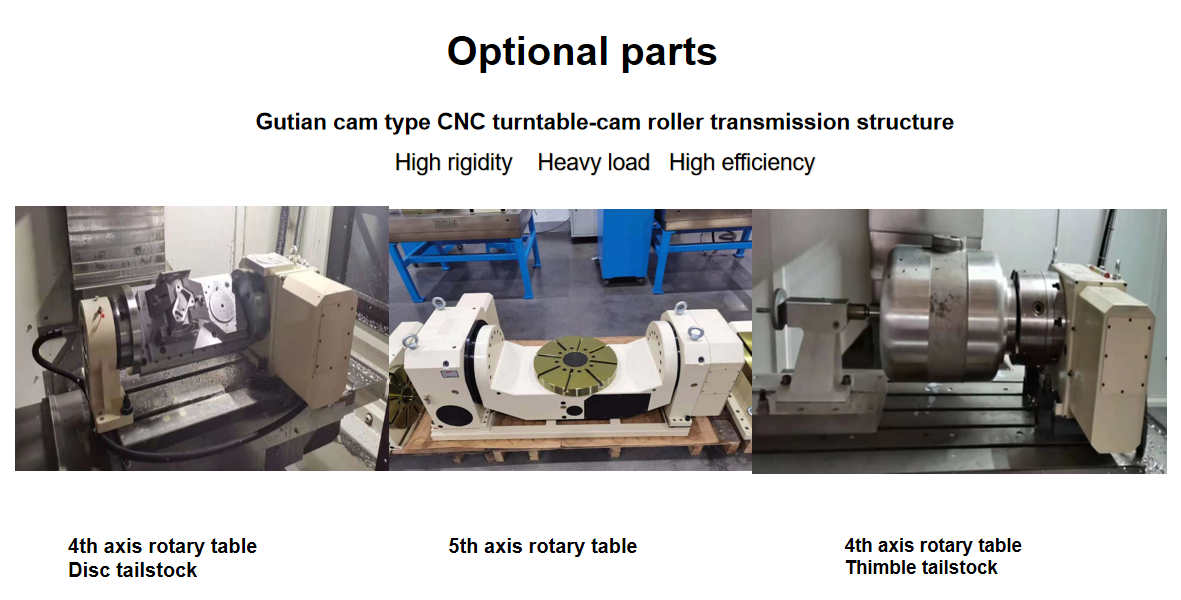 Optional parts

Gutian cam type CNC turntable-cam roller transmission structure

High rigidity Heavy load High efficiency

4th axis rotary table
Disc tailstock

5th axis rotary table

4th axis rotary table
Thimble tailstock